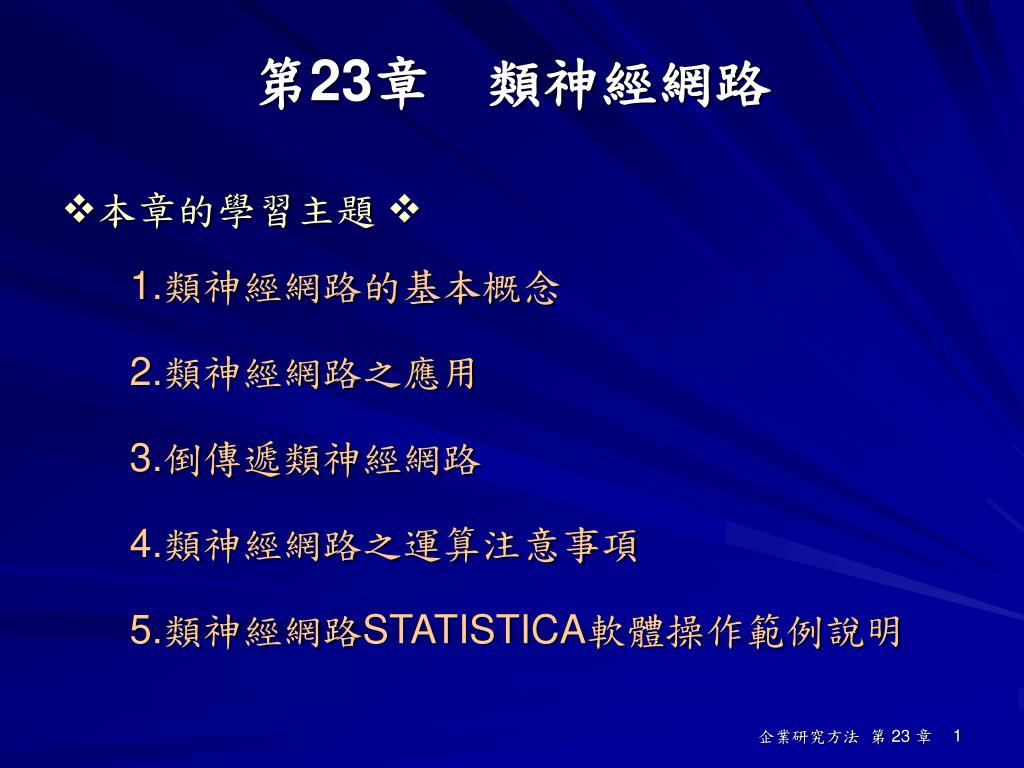 第23章　類神經網路

❖本章的學習主題 ❖

1.類神經網路的基本概念

2.類神經網路之應用

3.倒傳遞類神經網路

4.類神經網路之運算注意事項

5.類神經網路STATISTICA軟體操作範例說明

企業研究方法 第 23 章 1